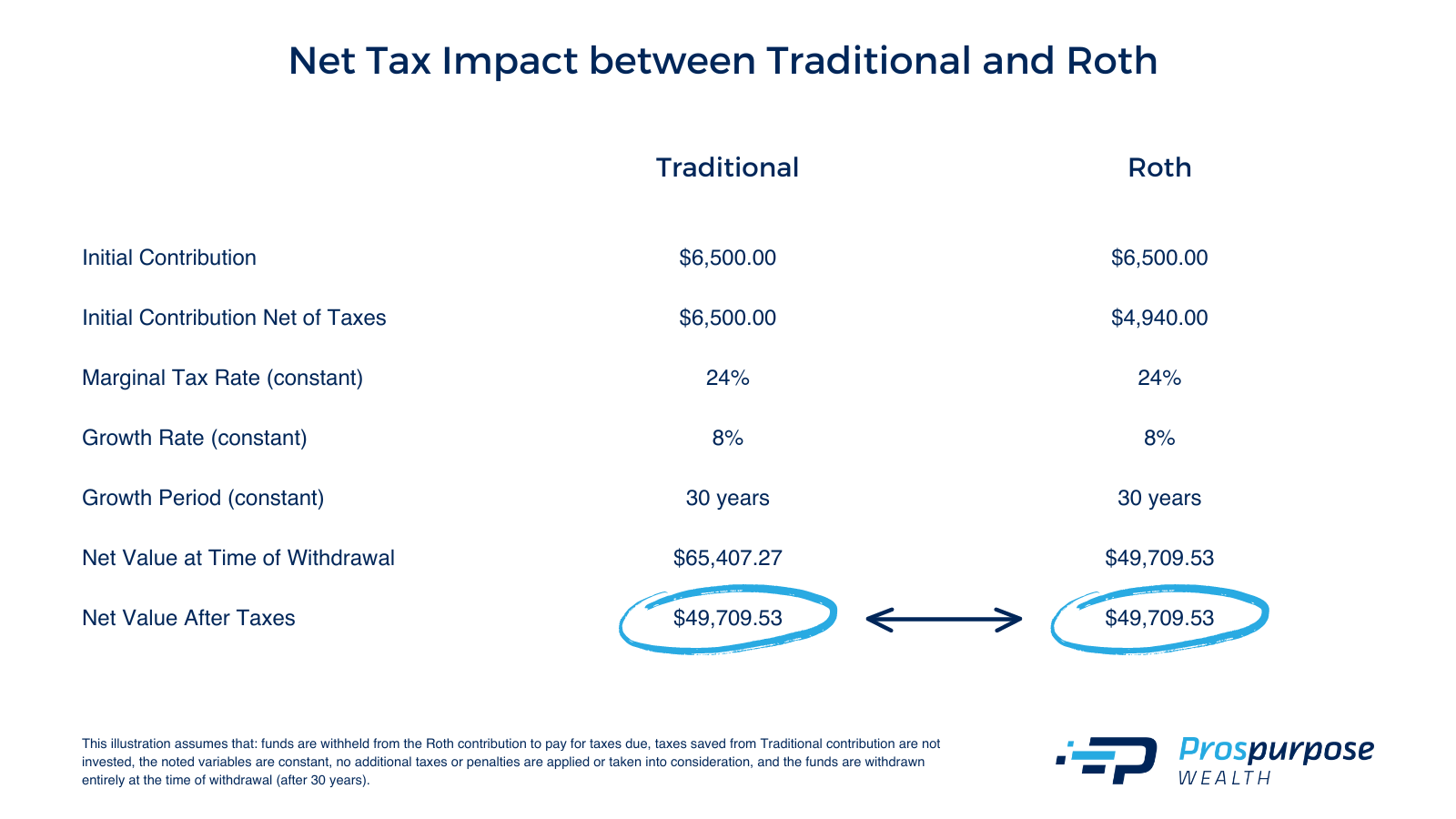 Net Tax Impact between Traditional and Roth

| | Traditional | Roth |
|---|---|---|
| Initial Contribution | \$6,500.00 | \$6,500.00 |
| Initial Contribution Net of Taxes | \$6,500.00 | \$4,940.00 |
| Marginal Tax Rate (constant) | 24% | 24% |
| Growth Rate (constant) | 8% | 8% |
| Growth Period (constant) | 30 years | 30 years |
| Net Value at Time of Withdrawal | \$65,407.27 | \$49,709.53 |
| Net Value After Taxes | \$49,709.53 | \$49,709.53 |

This illustration assumes that: funds are withheld from the Roth contribution to pay for taxes due, taxes saved from Traditional contribution are not invested, the noted variables are constant, no additional taxes or penalties are applied or taken into consideration, and the funds are withdrawn entirely at the time of withdrawal (after 30 years).

Prospurpose WEALTH